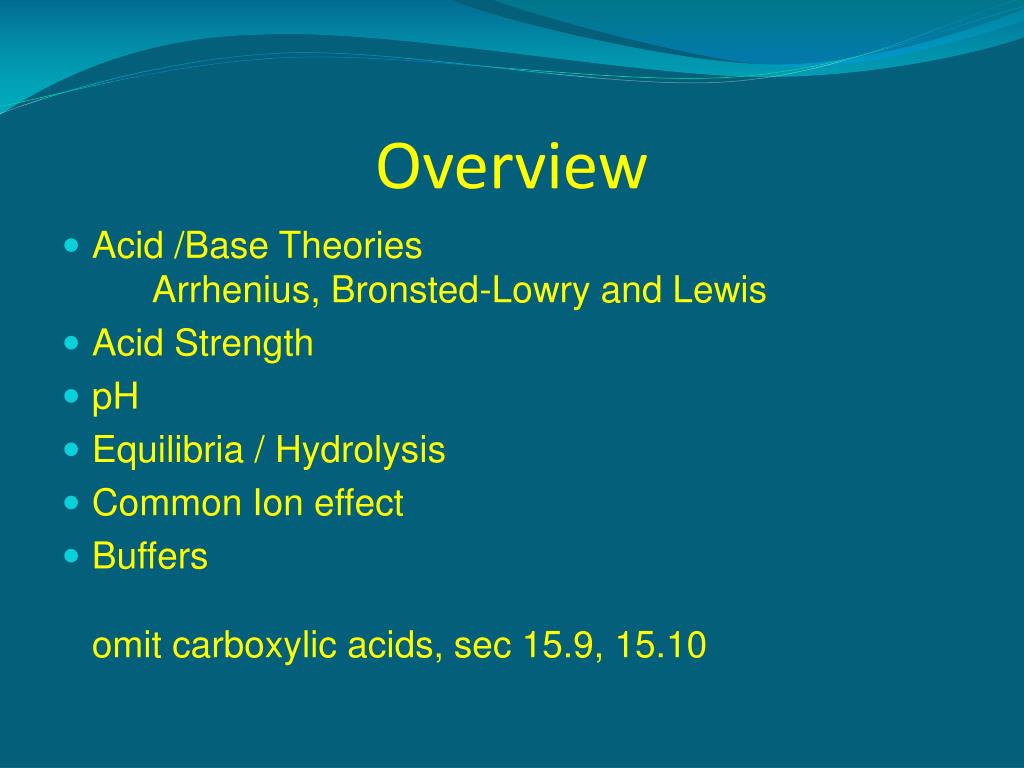 Overview

- Acid /Base Theories
  Arrhenius, Bronsted-Lowry and Lewis
- Acid Strength
- pH
- Equilibria / Hydrolysis
- Common Ion effect
- Buffers

omit carboxylic acids, sec 15.9, 15.10